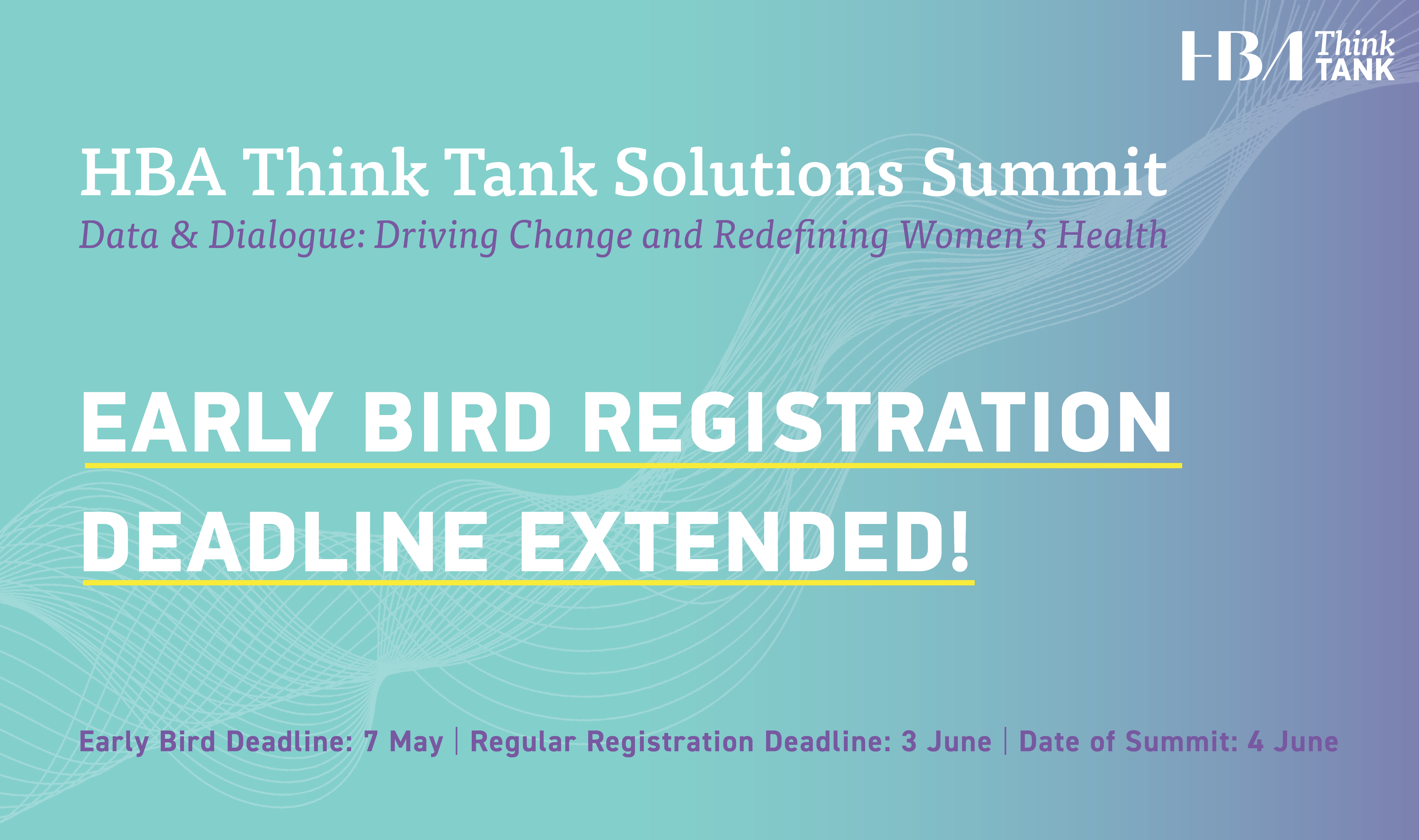 HBA Think TANK

HBA Think Tank Solutions Summit

Data & Dialogue: Driving Change and Redefining Women's Health

EARLY BIRD REGISTRATION DEADLINE EXTENDED!

Early Bird Deadline: 7 May | Regular Registration Deadline: 3 June | Date of Summit: 4 June